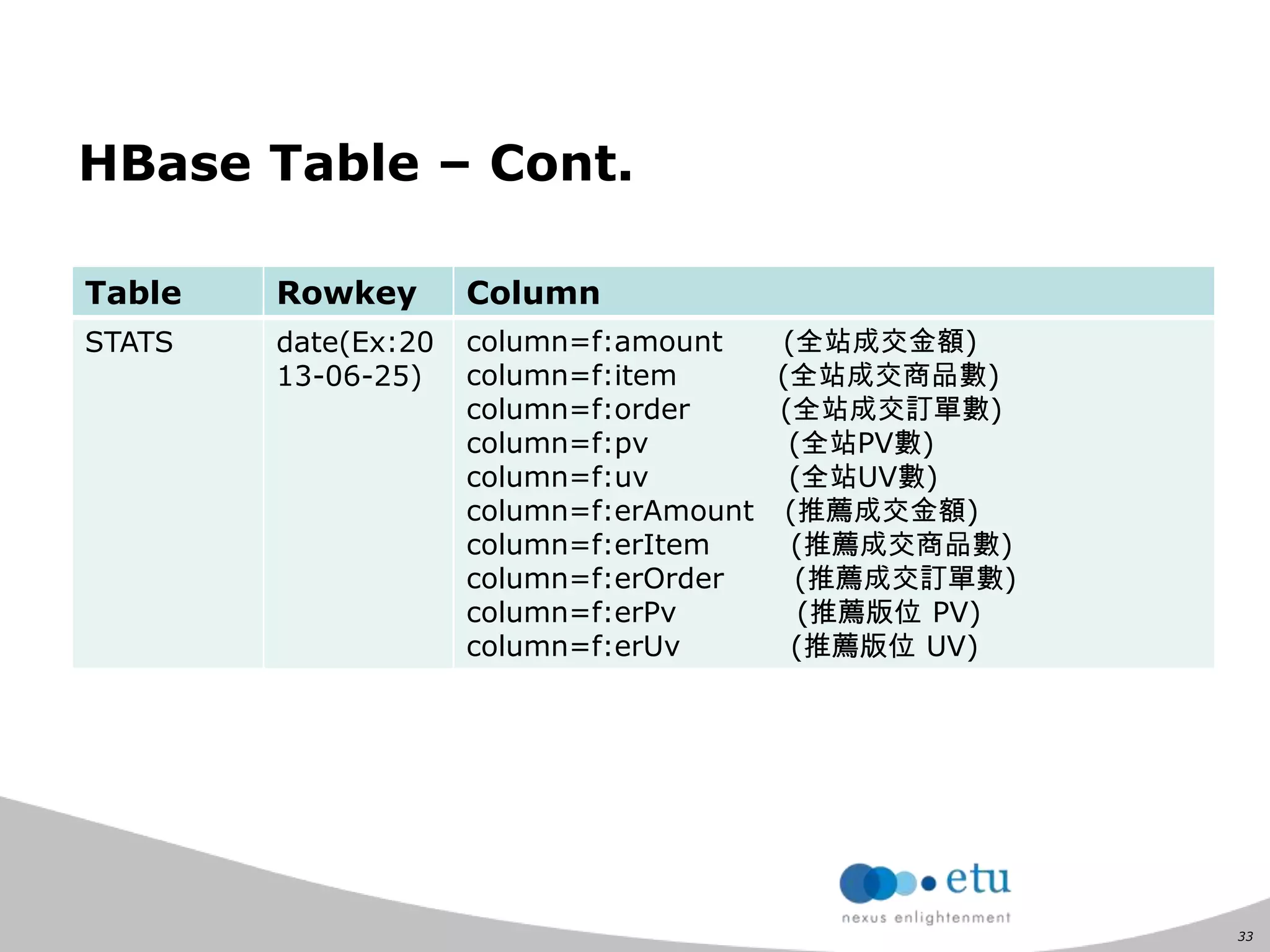 HBase Table – Cont.

| Table | Rowkey | Column |
|---|---|---|
| STATS | date(Ex:2013-06-25) | column=f:amount (全站成交金額)<br>column=f:item (全站成交商品數)<br>column=f:order (全站成交訂單數)<br>column=f:pv (全站PV數)<br>column=f:uv (全站UV數)<br>column=f:erAmount (推薦成交金額)<br>column=f:erItem (推薦成交商品數)<br>column=f:erOrder (推薦成交訂單數)<br>column=f:erPv (推薦版位 PV)<br>column=f:erUv (推薦版位 UV) |

etu
nexus enlightenment

33